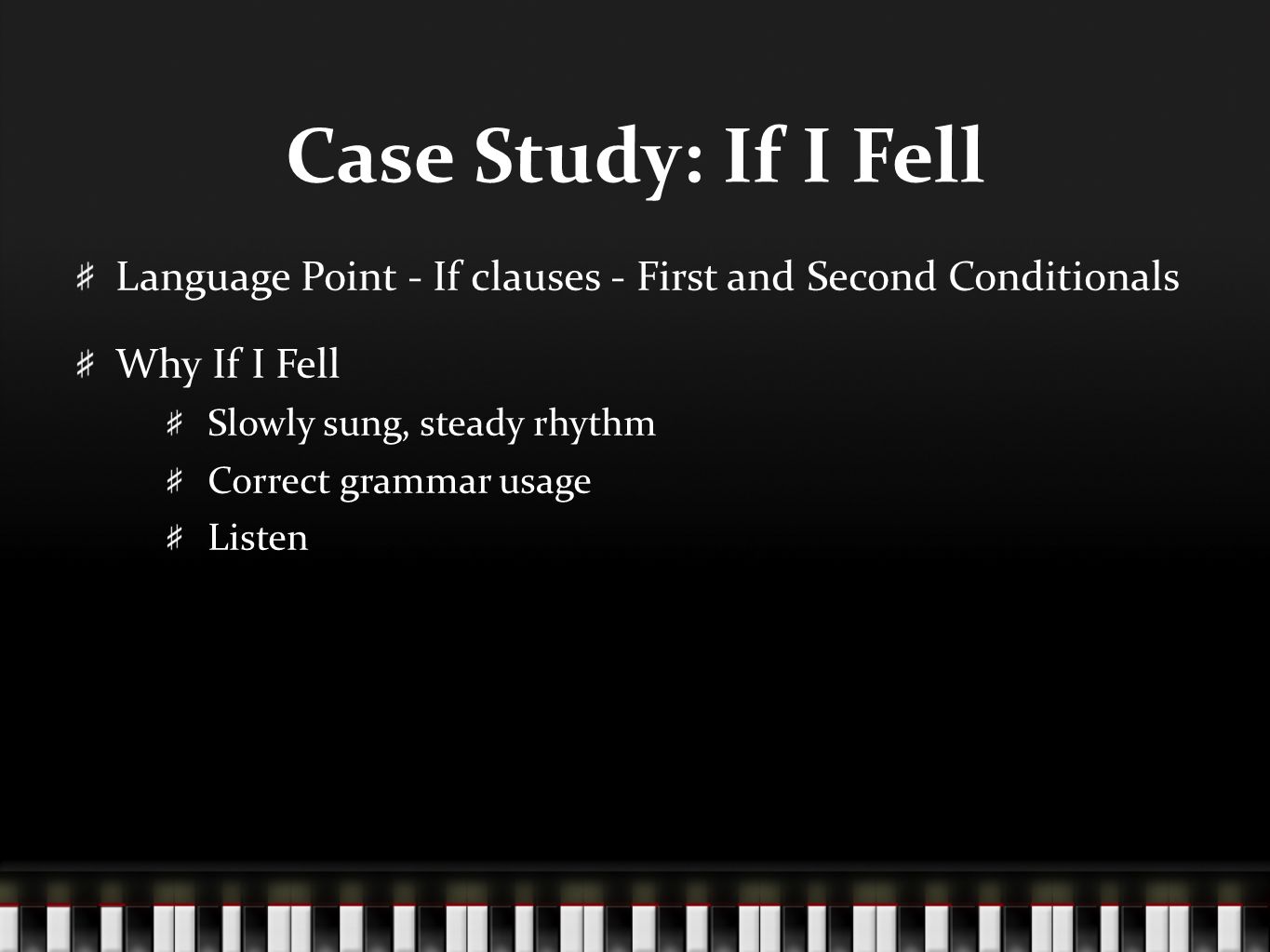 Case Study: If I Fell

Language Point - If clauses - First and Second Conditionals

Why If I Fell

Slowly sung, steady rhythm

Correct grammar usage

Listen